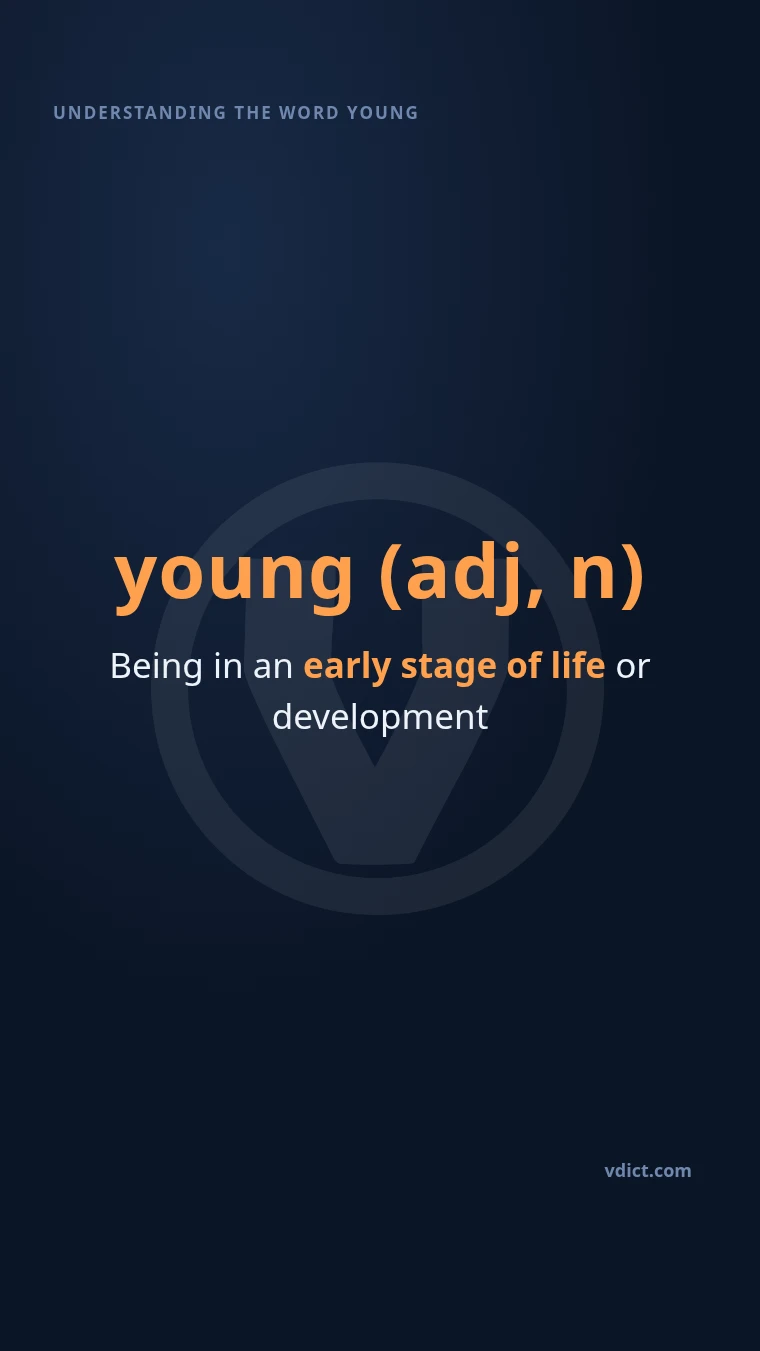 UNDERSTANDING THE WORD YOUNG

young (adj, n)

Being in an early stage of life or development

vdict.com